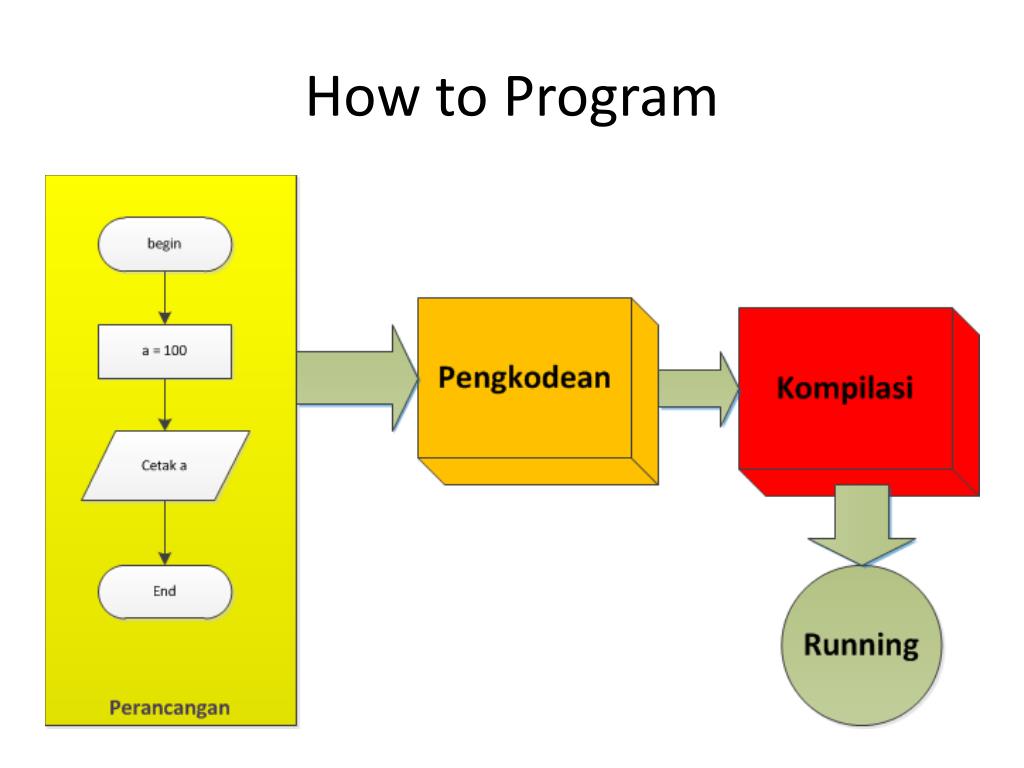 How to Program

begin

a = 100

Cetak a

End

Perancangan

Pengkodean

Kompilasi

Running